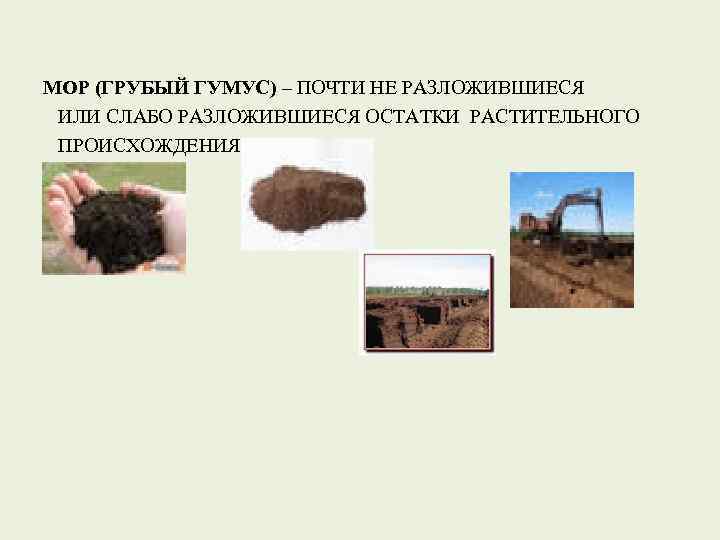 МОР (ГРУБЫЙ ГУМУС) – ПОЧТИ НЕ РАЗЛОЖИВШИЕСЯ ИЛИ СЛАБО РАЗЛОЖИВШИЕСЯ ОСТАТКИ РАСТИТЕЛЬНОГО ПРОИСХОЖДЕНИЯ